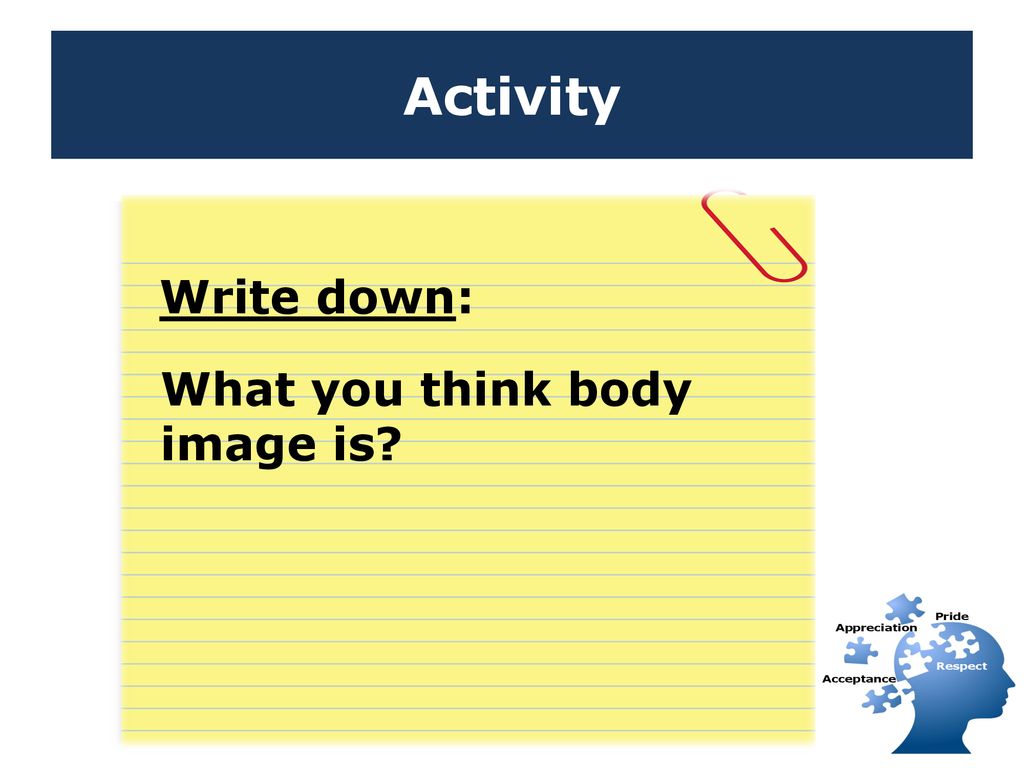 Activity

Write down:

What you think body image is?

Appreciation
Pride
Respect
Acceptance